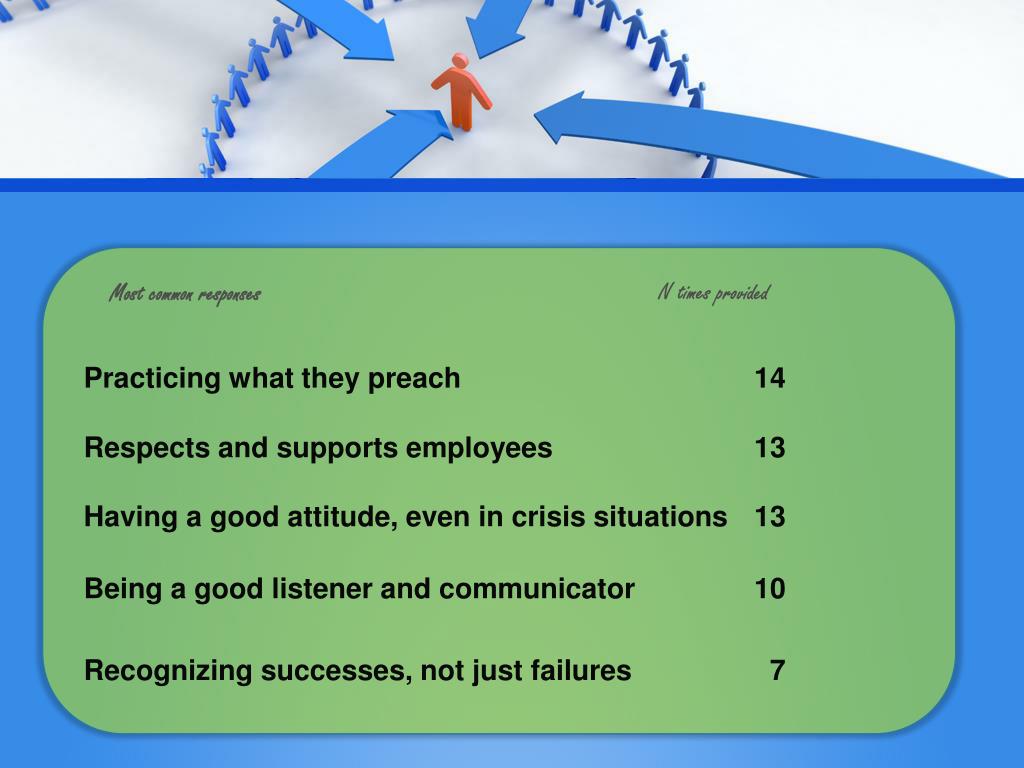 | Most common responses | N times provided |
|---|---|
| Practicing what they preach | 14 |
| Respects and supports employees | 13 |
| Having a good attitude, even in crisis situations | 13 |
| Being a good listener and communicator | 10 |
| Recognizing successes, not just failures | 7 |